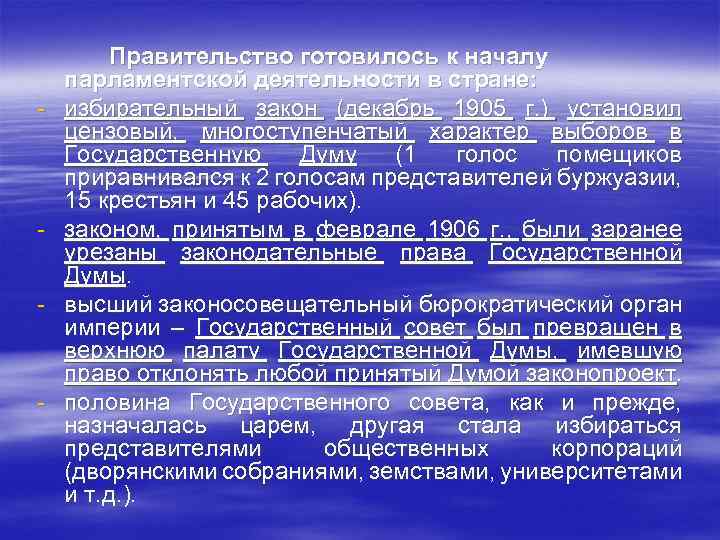 Правительство готовилось к началу парламентской деятельности в стране:

- избирательный закон (декабрь 1905 г.) установил цензовый, многоступенчатый характер выборов в Государственную Думу (1 голос помещиков приравнивался к 2 голосам представителей буржуазии, 15 крестьян и 45 рабочих).

- законом, принятым в феврале 1906 г., были заранее урезаны законодательные права Государственной Думы.

- высший законосовещательный бюрократический орган империи – Государственный совет был превращен в верхнюю палату Государственной Думы, имевшую право отклонять любой принятый Думой законопроект.

- половина Государственного совета, как и прежде, назначалась царем, другая стала избираться представителями общественных корпораций (дворянскими собраниями, земствами, университетами и т.д.).